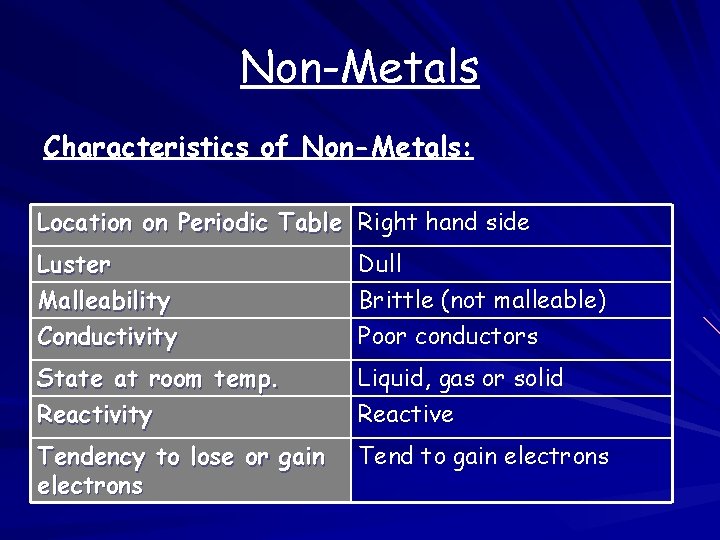 Non-Metals

Characteristics of Non-Metals:

| Location on Periodic Table | Right hand side |
|---|---|
| Luster | Dull |
| Malleability | Brittle (not malleable) |
| Conductivity | Poor conductors |
| State at room temp. | Liquid, gas or solid |
| Reactivity | Reactive |
| Tendency to lose or gain electrons | Tend to gain electrons |